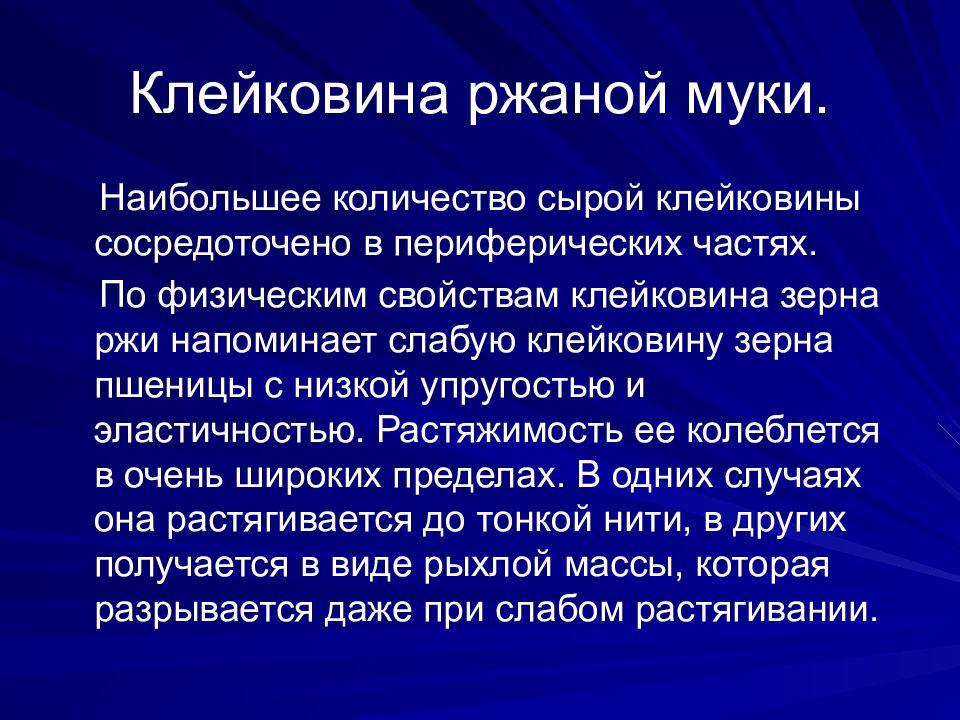 Клейковина ржаной муки.

Наибольшее количество сырой клейковины сосредоточено в периферических частях.

По физическим свойствам клейковина зерна ржи напоминает слабую клейковину зерна пшеницы с низкой упругостью и эластичностью. Растяжимость ее колеблется в очень широких пределах. В одних случаях она растягивается до тонкой нити, в других получается в виде рыхлой массы, которая разрывается даже при слабом растягивании.